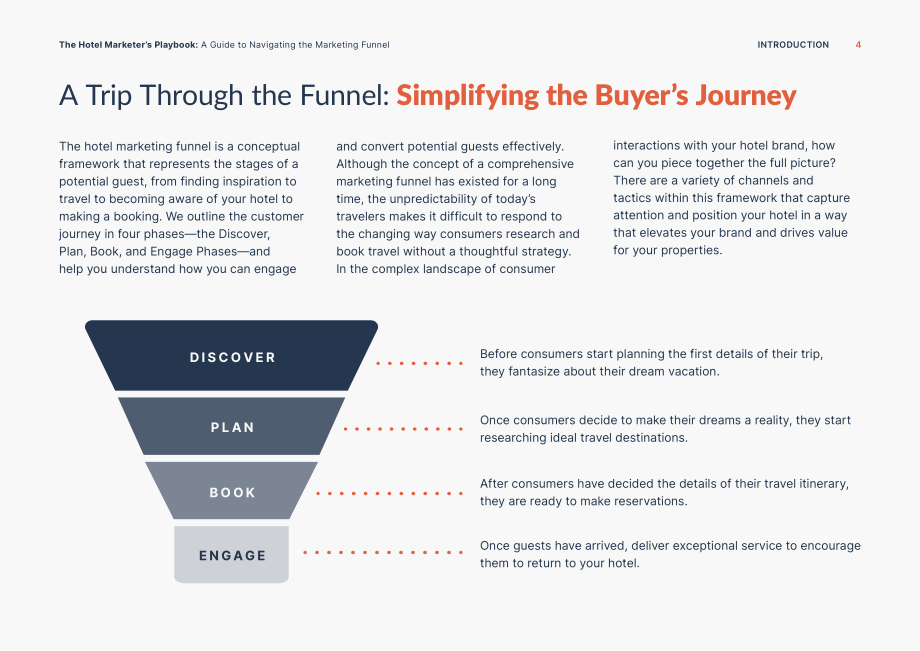 The Hotel Marketer's Playbook: A Guide to Navigating the Marketing Funnel

INTRODUCTION 4

A Trip Through the Funnel: Simplifying the Buyer's Journey

The hotel marketing funnel is a conceptual framework that represents the stages of a potential guest, from finding inspiration to travel to becoming aware of your hotel to making a booking. We outline the customer journey in four phases—the Discover, Plan, Book, and Engage Phases—and help you understand how you can engage and convert potential guests effectively. Although the concept of a comprehensive marketing funnel has existed for a long time, the unpredictability of today's travelers makes it difficult to respond to the changing way consumers research and book travel without a thoughtful strategy. In the complex landscape of consumer interactions with your hotel brand, how can you piece together the full picture? There are a variety of channels and tactics within this framework that capture attention and position your hotel in a way that elevates your brand and drives value for your properties.

DISCOVER

Before consumers start planning the first details of their trip, they fantasize about their dream vacation.

PLAN

Once consumers decide to make their dreams a reality, they start researching ideal travel destinations.

BOOK

After consumers have decided the details of their travel itinerary, they are ready to make reservations.

ENGAGE

Once guests have arrived, deliver exceptional service to encourage them to return to your hotel.